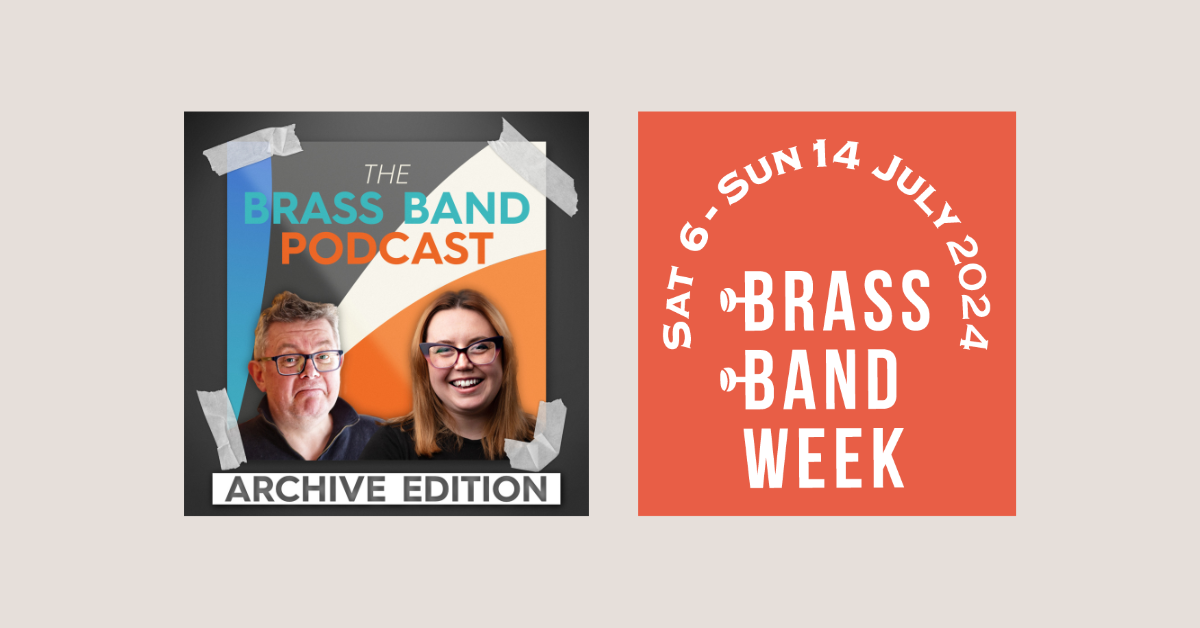 THE
BRASS BAND
PODCAST

ARCHIVE EDITION

SAT 6 - SUN 14 JULY 2024

BRASS
BAND
WEEK